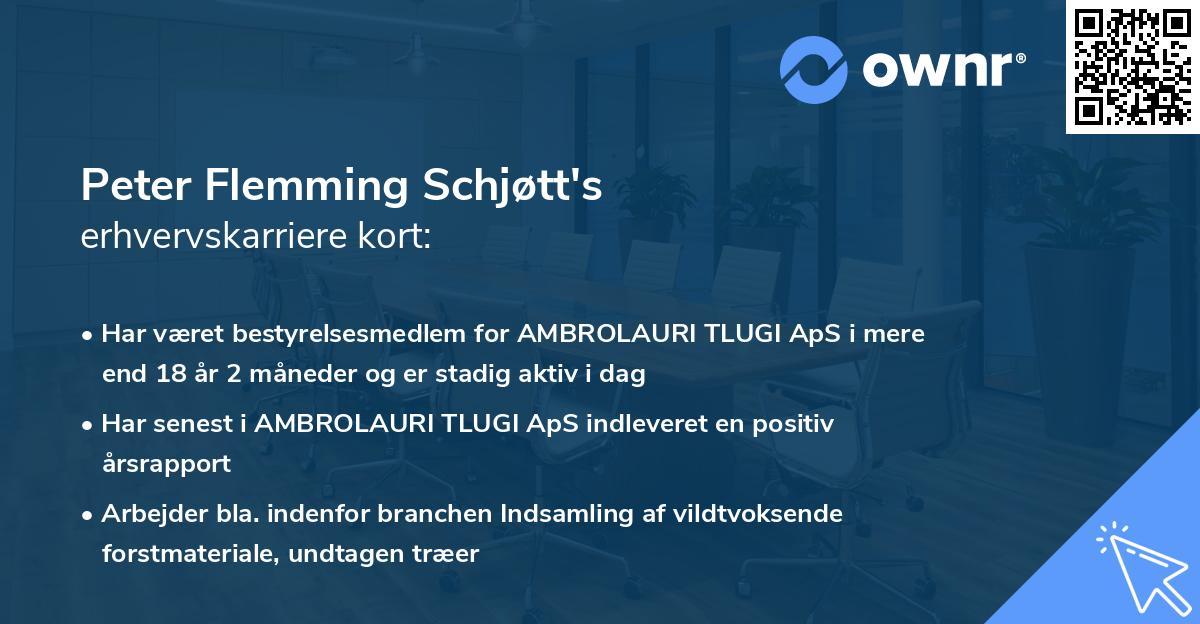 ownr®

Peter Flemming Schjøtt's
erhvervskarriere kort:

• Har været bestyrelsesmedlem for AMBROLAURI TLUGI ApS i mere end 18 år 2 måneder og er stadig aktiv i dag

• Har senest i AMBROLAURI TLUGI ApS indleveret en positiv årsrapport

• Arbejder bla. indenfor branchen Indsamling af vildtvoksende forstmateriale, undtagen træer